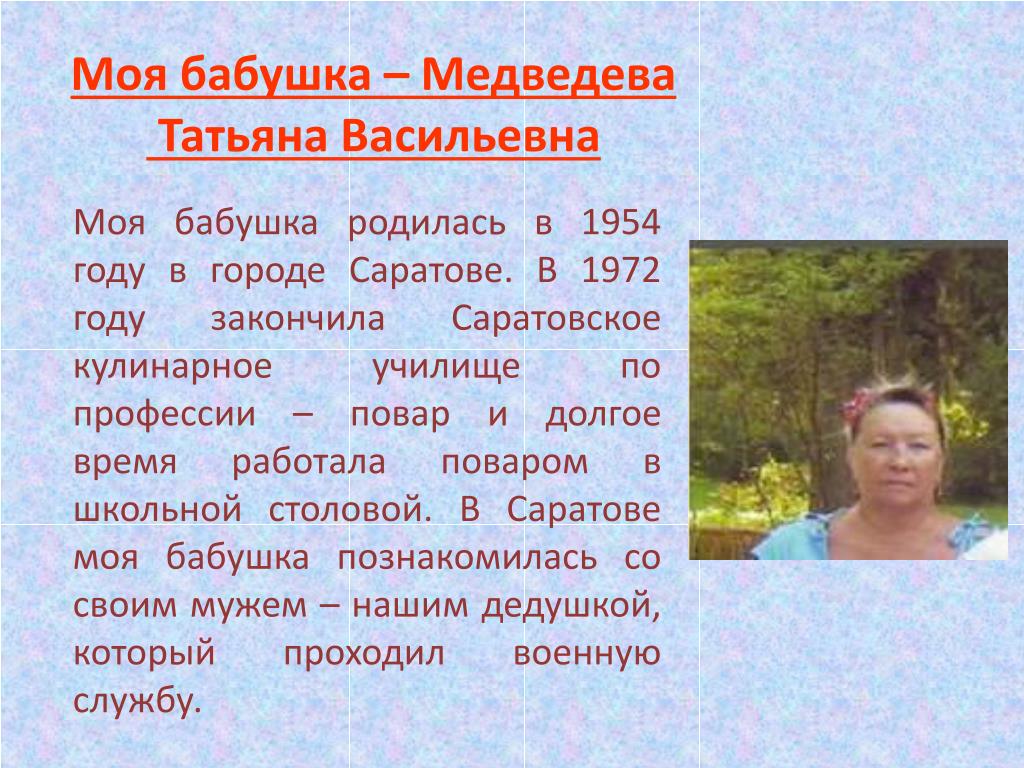 Моя бабушка – Медведева Татьяна Васильевна

Моя бабушка родилась в 1954 году в городе Саратове. В 1972 году закончила Саратовское кулинарное училище по профессии – повар и долгое время работала поваром в школьной столовой. В Саратове моя бабушка познакомилась со своим мужем – нашим дедушкой, который проходил военную службу.